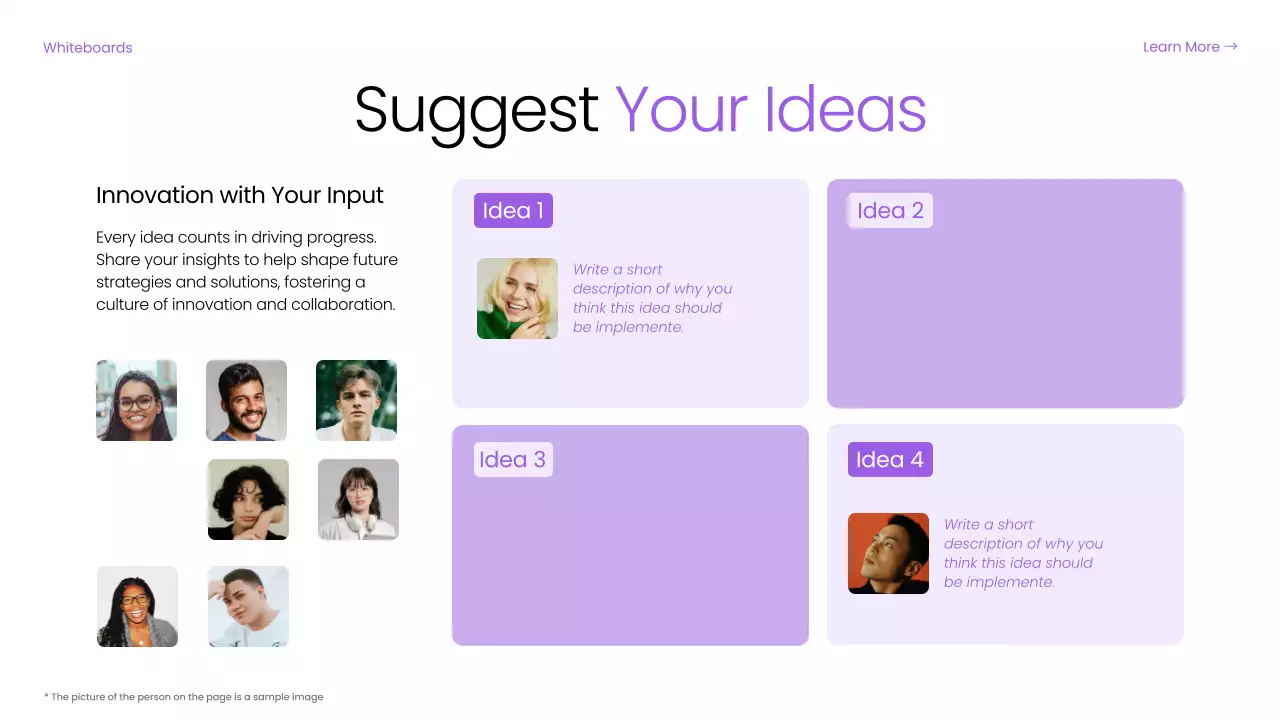 Whiteboards

Learn More →

Suggest Your Ideas

Innovation with Your Input

Every idea counts in driving progress. Share your insights to help shape future strategies and solutions, fostering a culture of innovation and collaboration.

Idea 1

Write a short description of why you think this idea should be implemente.

Idea 2

Idea 3

Idea 4

Write a short description of why you think this idea should be implemente.

* The picture of the person on the page is a sample image